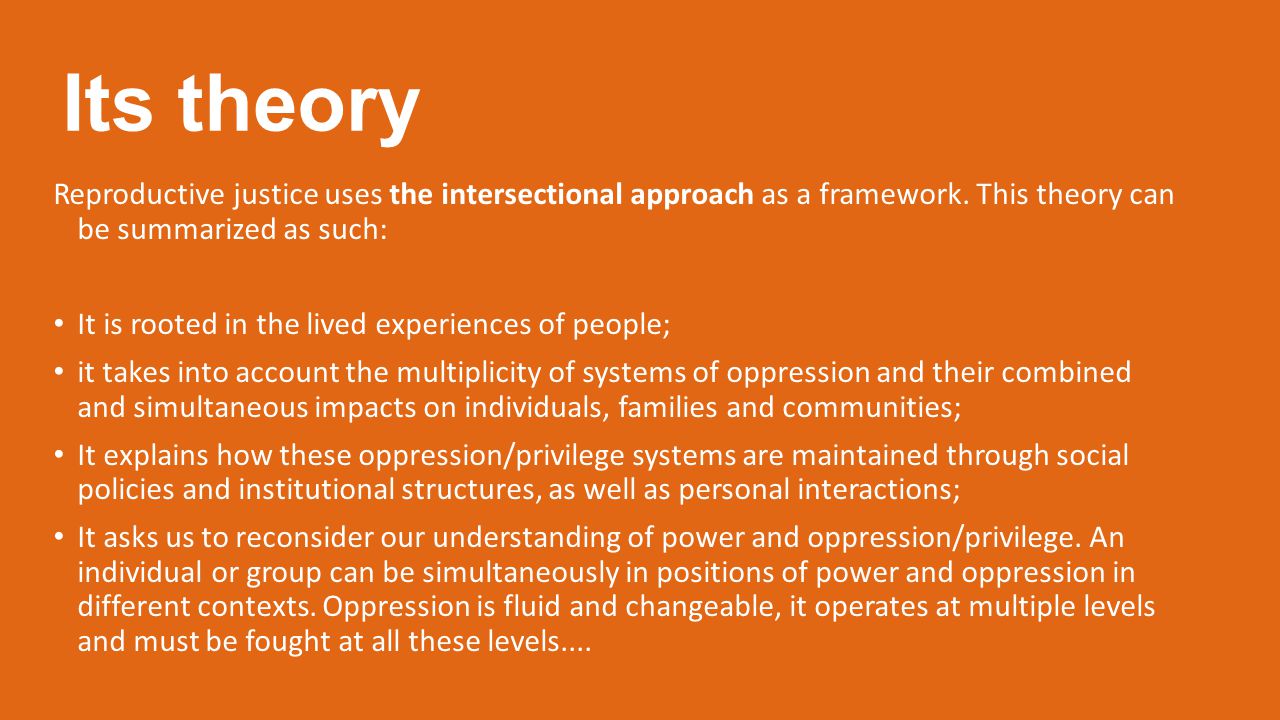 Its theory

Reproductive justice uses the intersectional approach as a framework. This theory can be summarized as such:

• It is rooted in the lived experiences of people;
• it takes into account the multiplicity of systems of oppression and their combined and simultaneous impacts on individuals, families and communities;
• It explains how these oppression/privilege systems are maintained through social policies and institutional structures, as well as personal interactions;
• It asks us to reconsider our understanding of power and oppression/privilege. An individual or group can be simultaneously in positions of power and oppression in different contexts. Oppression is fluid and changeable, it operates at multiple levels and must be fought at all these levels....